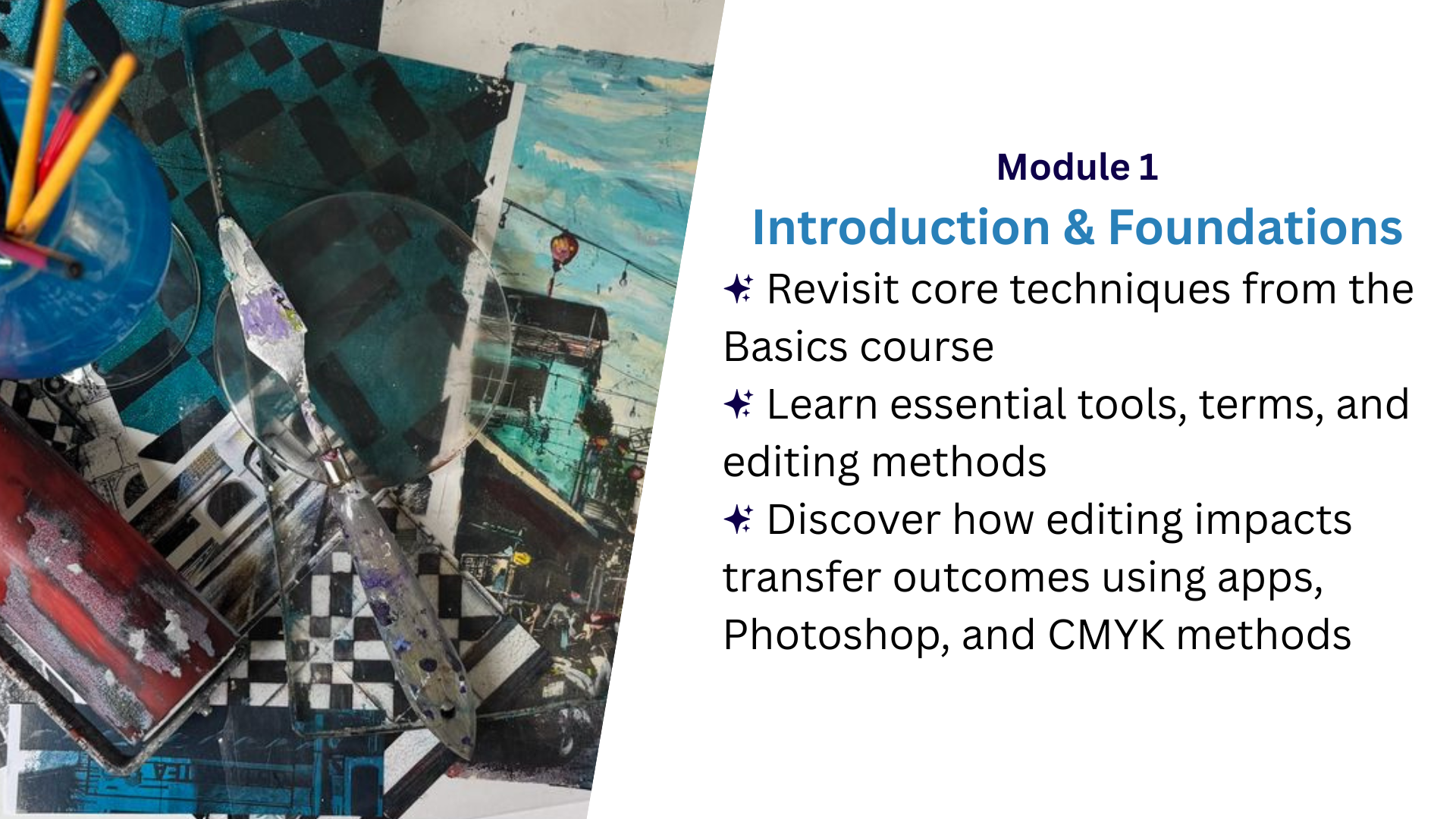 Module 1

Introduction & Foundations

✦ Revisit core techniques from the Basics course

✦ Learn essential tools, terms, and editing methods

✦ Discover how editing impacts transfer outcomes using apps, Photoshop, and CMYK methods